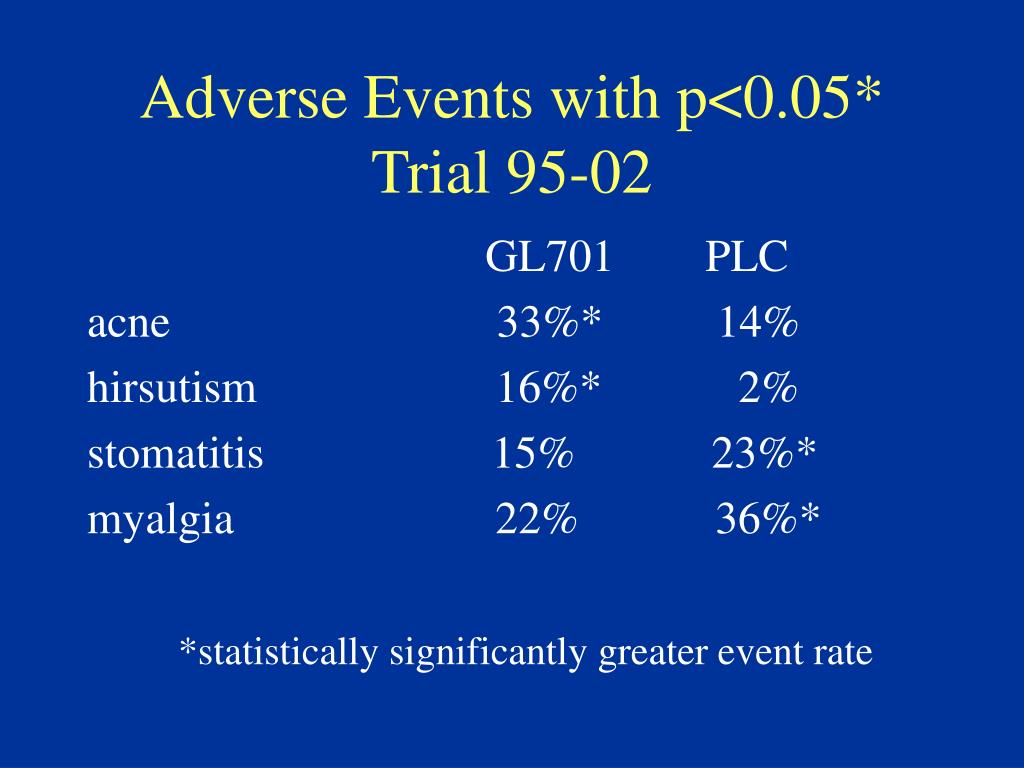 Adverse Events with p<0.05*
Trial 95-02

| | GL701 | PLC |
|---|---|---|
| acne | 33%* | 14% |
| hirsutism | 16%* | 2% |
| stomatitis | 15% | 23%* |
| myalgia | 22% | 36%* |

*statistically significantly greater event rate